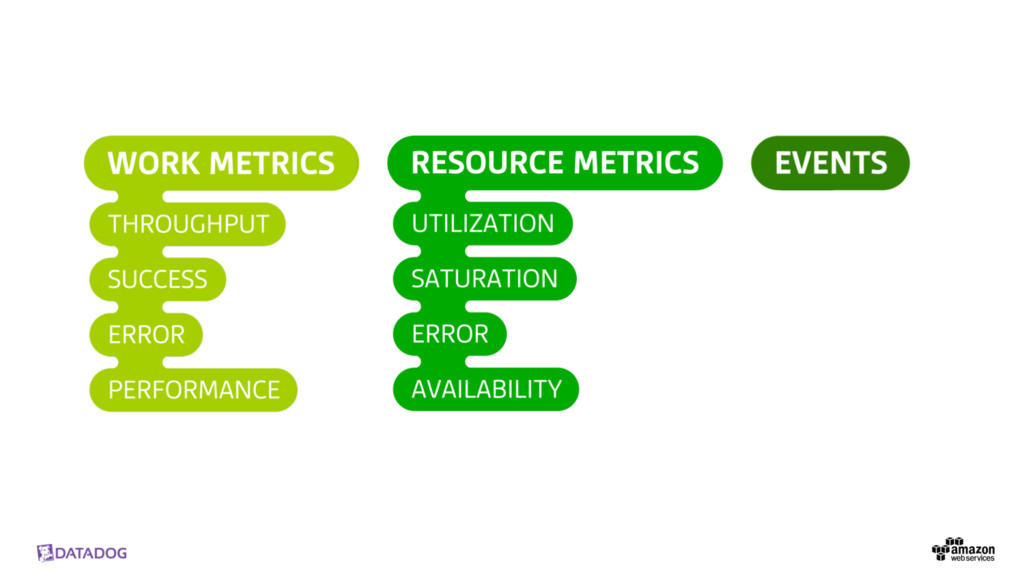 WORK METRICS

THROUGHPUT

SUCCESS

ERROR

PERFORMANCE

RESOURCE METRICS

UTILIZATION

SATURATION

ERROR

AVAILABILITY

EVENTS

DATADOG

amazon web services